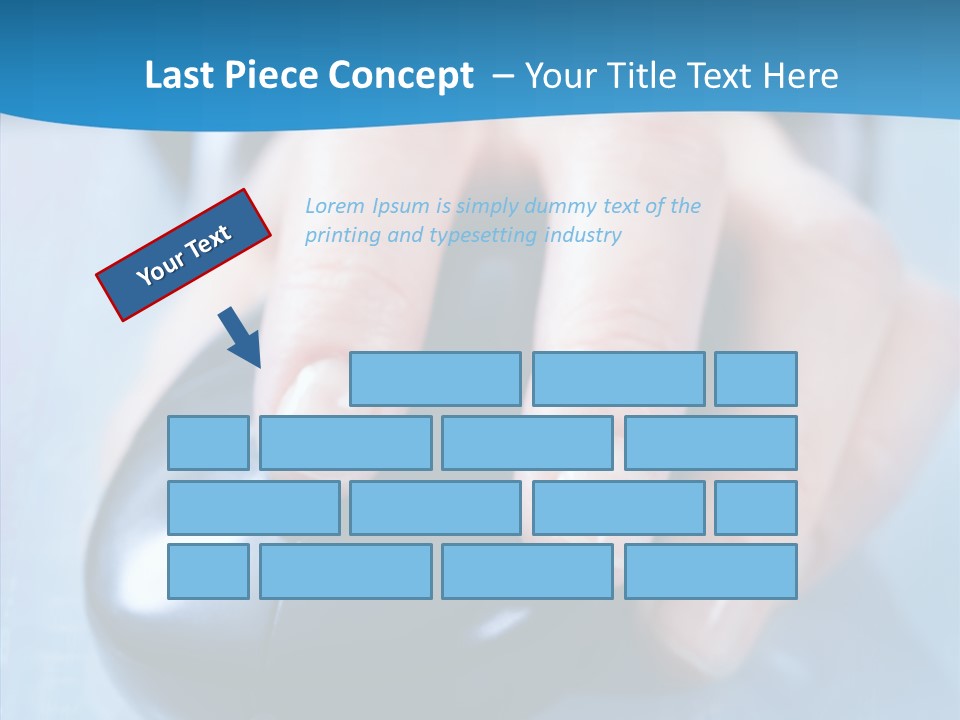 Last Piece Concept – Your Title Text Here

Your Text

Lorem Ipsum is simply dummy text of the printing and typesetting industry